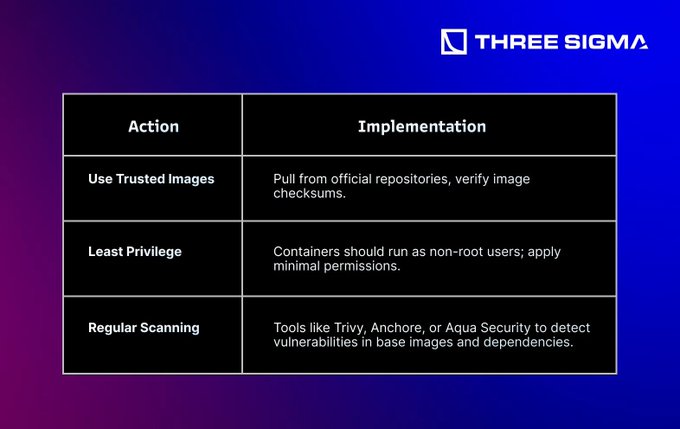 THREE SIGMA

| Action | Implementation |
|---|---|
| Use Trusted Images | Pull from official repositories, verify image checksums. |
| Least Privilege | Containers should run as non-root users; apply minimal permissions. |
| Regular Scanning | Tools like Trivy, Anchore, or Aqua Security to detect vulnerabilities in base images and dependencies. |